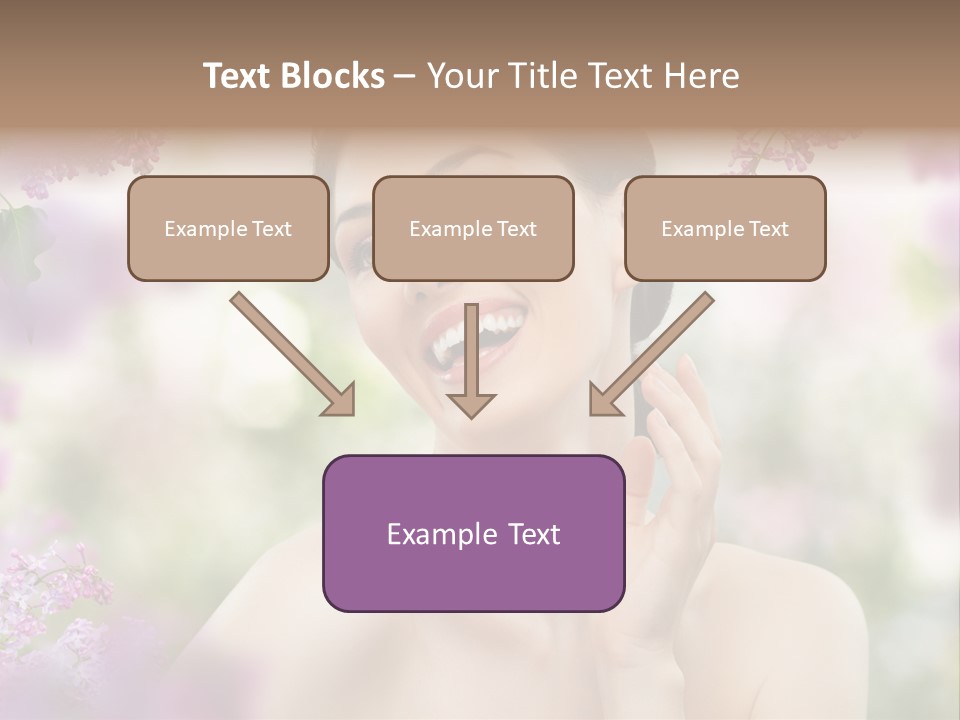 Text Blocks – Your Title Text Here

Example Text

Example Text

Example Text

Example Text